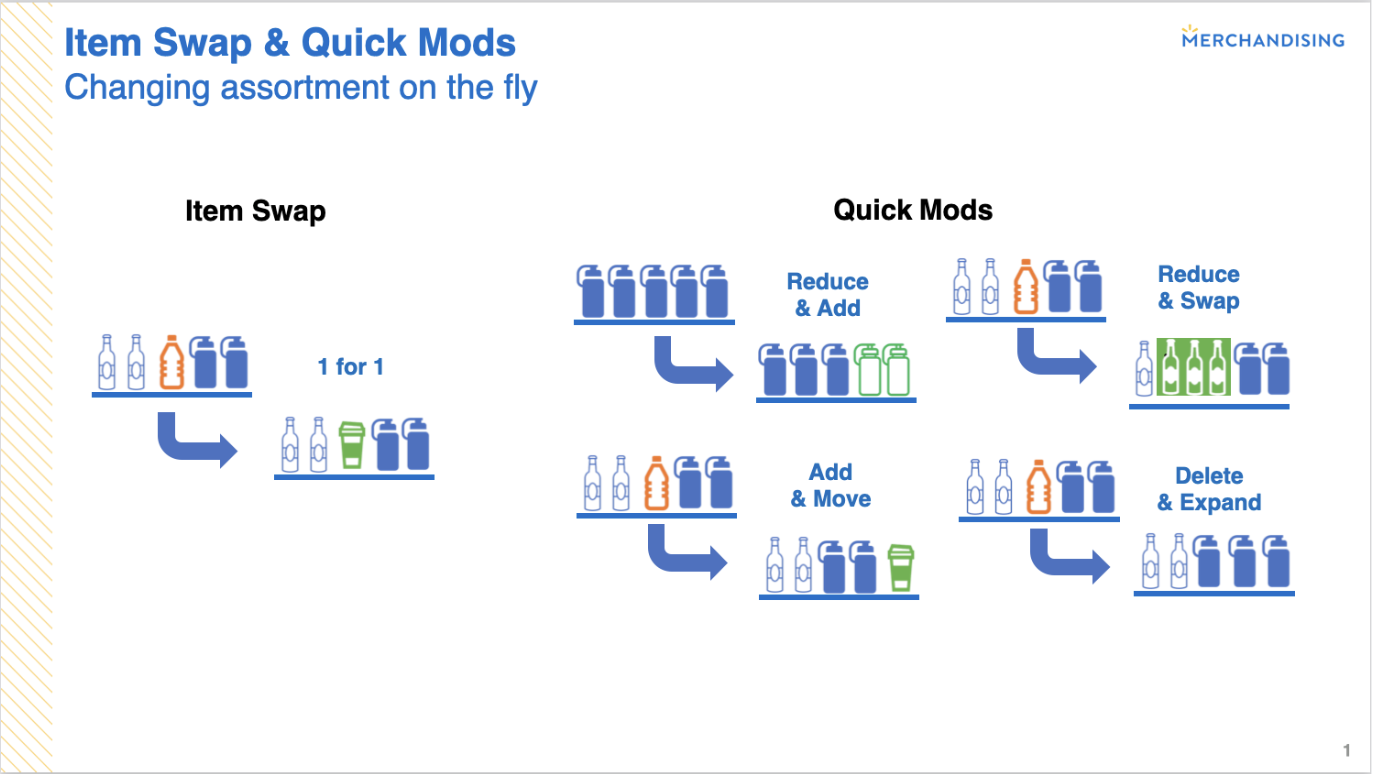 Item Swap & Quick Mods
Changing assortment on the fly

MERCHANDISING

Item Swap

1 for 1

Quick Mods

Reduce & Add

Reduce & Swap

Add & Move

Delete & Expand

1